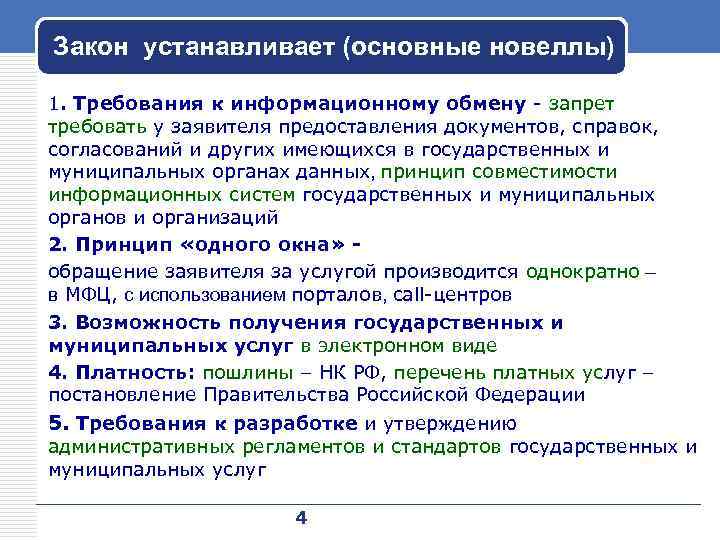 Закон устанавливает (основные новеллы)

1. Требования к информационному обмену - запрет требовать у заявителя предоставления документов, справок, согласований и других имеющихся в государственных и муниципальных органах данных, принцип совместимости информационных систем государственных и муниципальных органов и организаций

2. Принцип «одного окна» -
обращение заявителя за услугой производится однократно – в МФЦ, с использованием порталов, call-центров

3. Возможность получения государственных и муниципальных услуг в электронном виде

4. Платность: пошлины – НК РФ, перечень платных услуг – постановление Правительства Российской Федерации

5. Требования к разработке и утверждению административных регламентов и стандартов государственных и муниципальных услуг

4